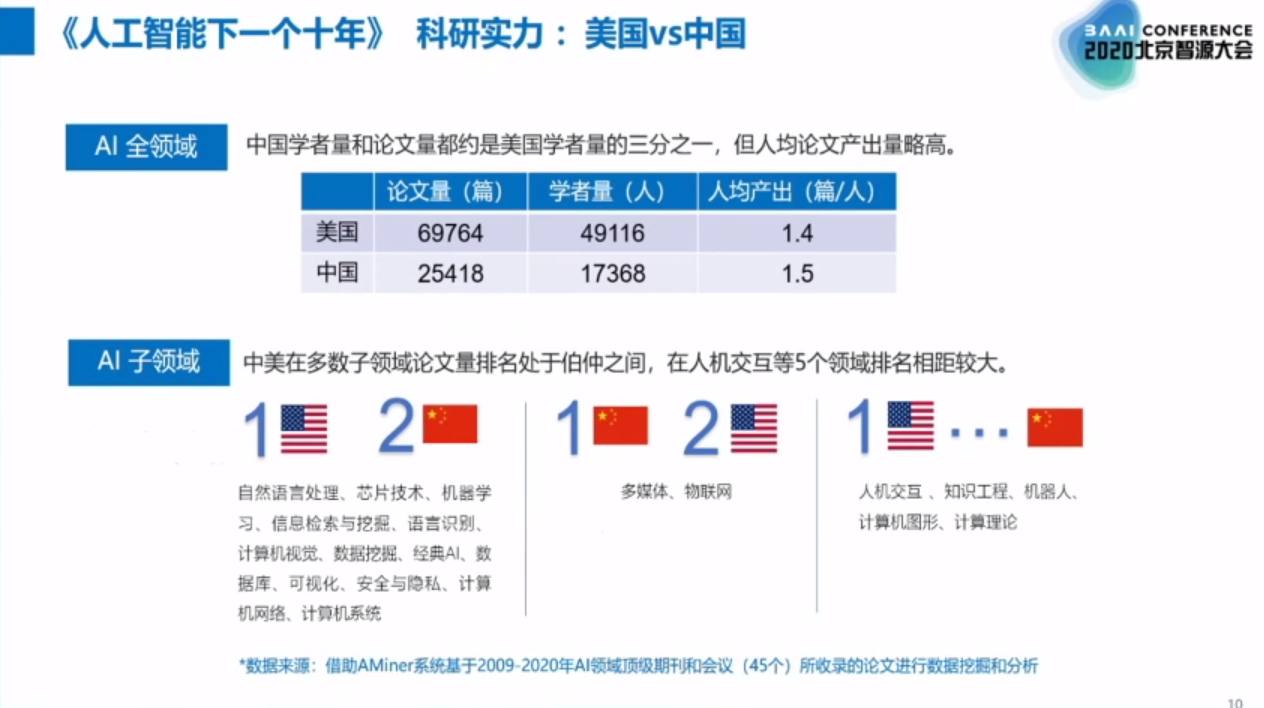 《人工智能下一个十年》 科研实力：美国vs中国

BAAI CONFERENCE
2020北京智源大会

AI 全领域

中国学者量和论文量都约是美国学者量的三分之一，但人均论文产出量略高。

| | 论文量（篇） | 学者量（人） | 人均产出（篇/人） |
|---|---|---|---|
| 美国 | 69764 | 49116 | 1.4 |
| 中国 | 25418 | 17368 | 1.5 |

AI 子领域

中美在多数子领域论文量排名处于伯仲之间，在人机交互等5个领域排名相距较大。

1 2

自然语言处理、芯片技术、机器学习、信息检索与挖掘、语言识别、计算机视觉、数据挖掘、经典AI、数据库、可视化、安全与隐私、计算机网络、计算机系统

1 2

多媒体、物联网

1 ···

人机交互 、知识工程、机器人、计算机图形、计算理论

*数据来源：借助AMiner系统基于2009-2020年AI领域顶级期刊和会议（45个）所收录的论文进行数据挖掘和分析

10